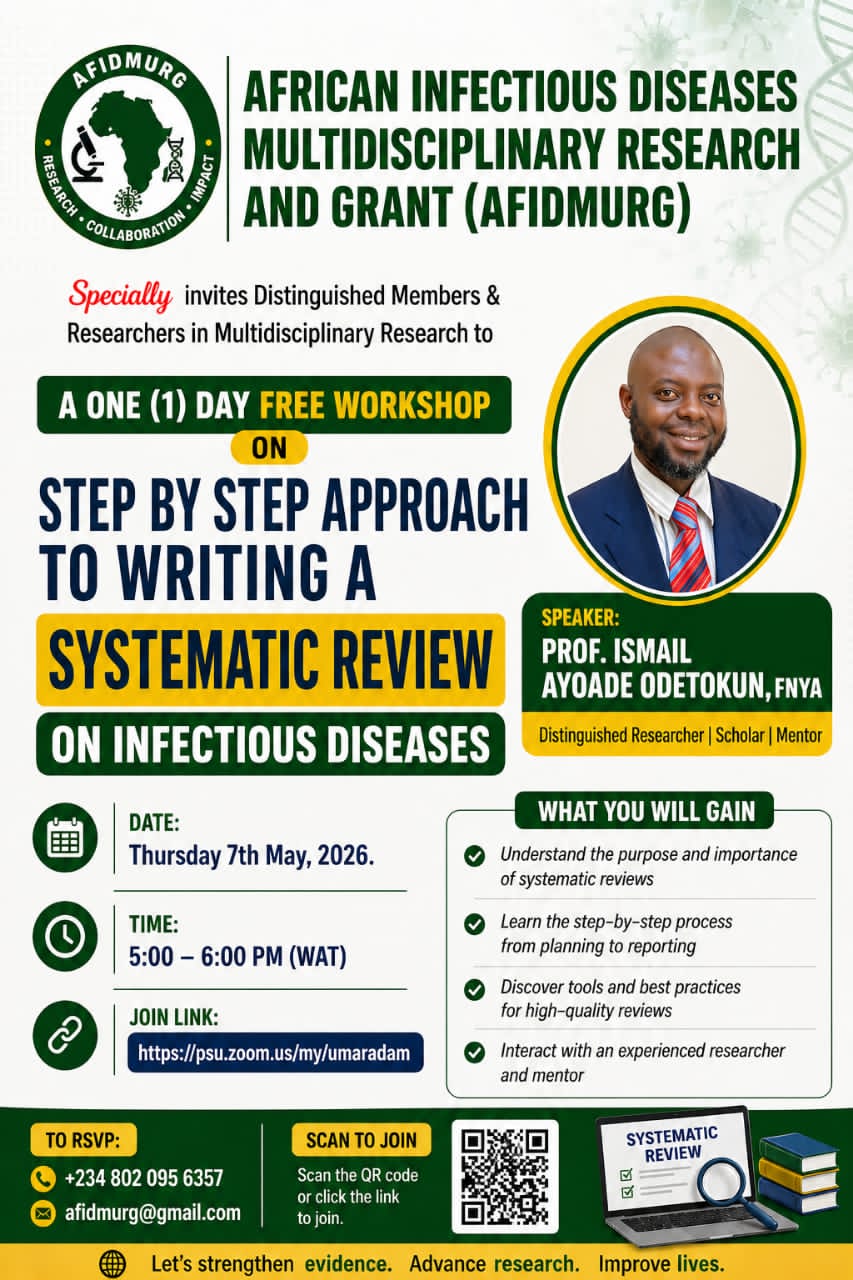 AFIDMURG
RESEARCH • COLLABORATION • IMPACT

AFRICAN INFECTIOUS DISEASES MULTIDISCIPLINARY RESEARCH AND GRANT (AFIDMURG)

Specially invites Distinguished Members & Researchers in Multidisciplinary Research to

A ONE (1) DAY FREE WORKSHOP

ON

STEP BY STEP APPROACH TO WRITING A SYSTEMATIC REVIEW ON INFECTIOUS DISEASES

SPEAKER:
PROF. ISMAIL AYOADE ODETOKUN, FNYA
Distinguished Researcher | Scholar | Mentor

DATE:
Thursday 7th May, 2026.

TIME:
5:00 – 6:00 PM (WAT)

JOIN LINK:
https://psu.zoom.us/my/umaradam

WHAT YOU WILL GAIN
Understand the purpose and importance of systematic reviews
Learn the step-by-step process from planning to reporting
Discover tools and best practices for high-quality reviews
Interact with an experienced researcher and mentor

TO RSVP:
+234 802 095 6357
afidmurg@gmail.com

SCAN TO JOIN
Scan the QR code or click the link to join.

SYSTEMATIC REVIEW

Let's strengthen evidence. Advance research. Improve lives.